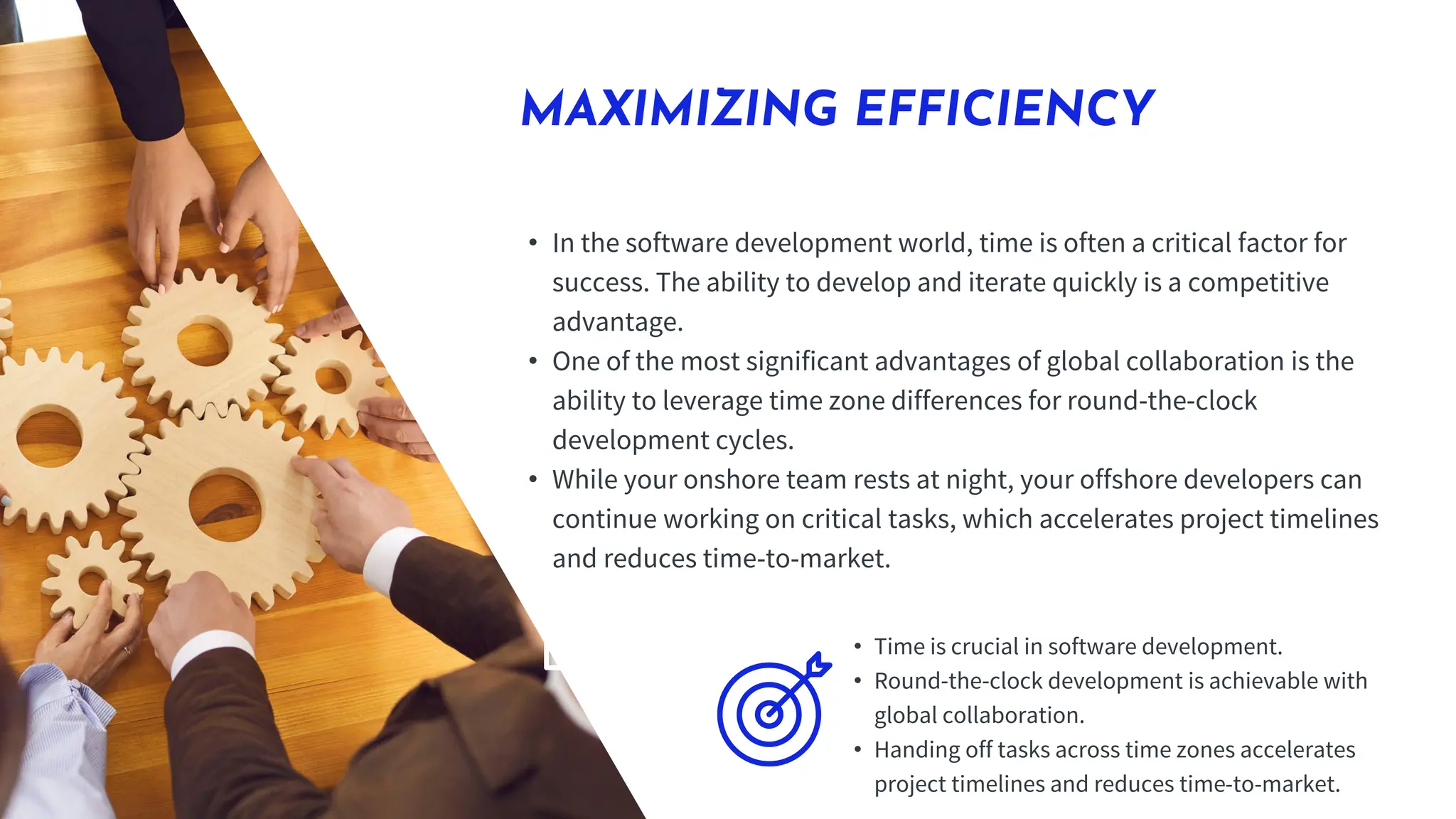 MAXIMIZING EFFICIENCY

• In the software development world, time is often a critical factor for success. The ability to develop and iterate quickly is a competitive advantage.
• One of the most significant advantages of global collaboration is the ability to leverage time zone differences for round-the-clock development cycles.
• While your onshore team rests at night, your offshore developers can continue working on critical tasks, which accelerates project timelines and reduces time-to-market.

• Time is crucial in software development.
• Round-the-clock development is achievable with global collaboration.
• Handing off tasks across time zones accelerates project timelines and reduces time-to-market.